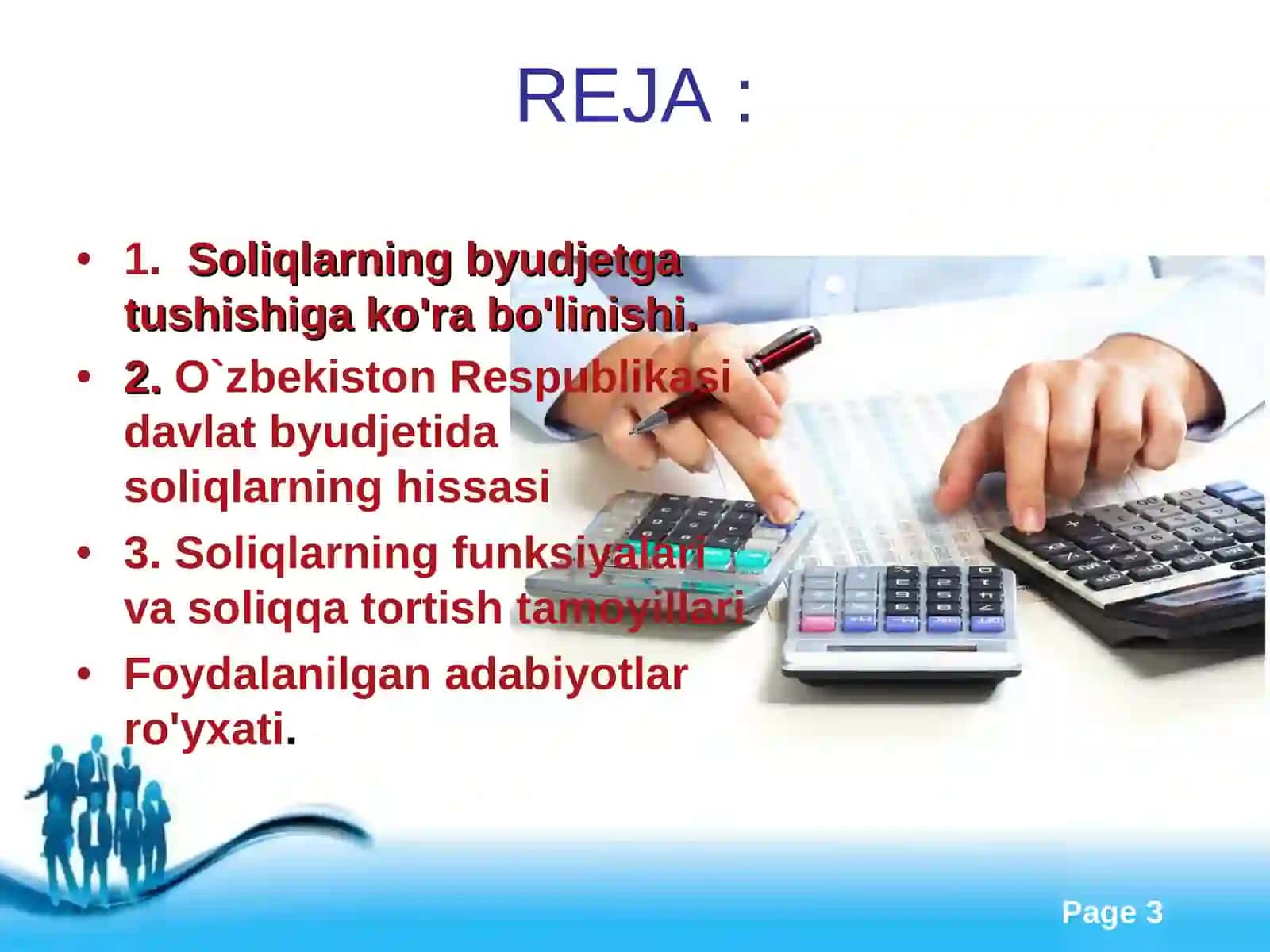 REJA :

• 1. Soliqlarning byudjetga tushishiga ko'ra bo'linishi.

• 2. O`zbekiston Respublikasi davlat byudjetida soliqlarning hissasi

• 3. Soliqlarning funksiyalari va soliqqa tortish tamoyillari

• Foydalanilgan adabiyotlar ro'yxati.

Page 3